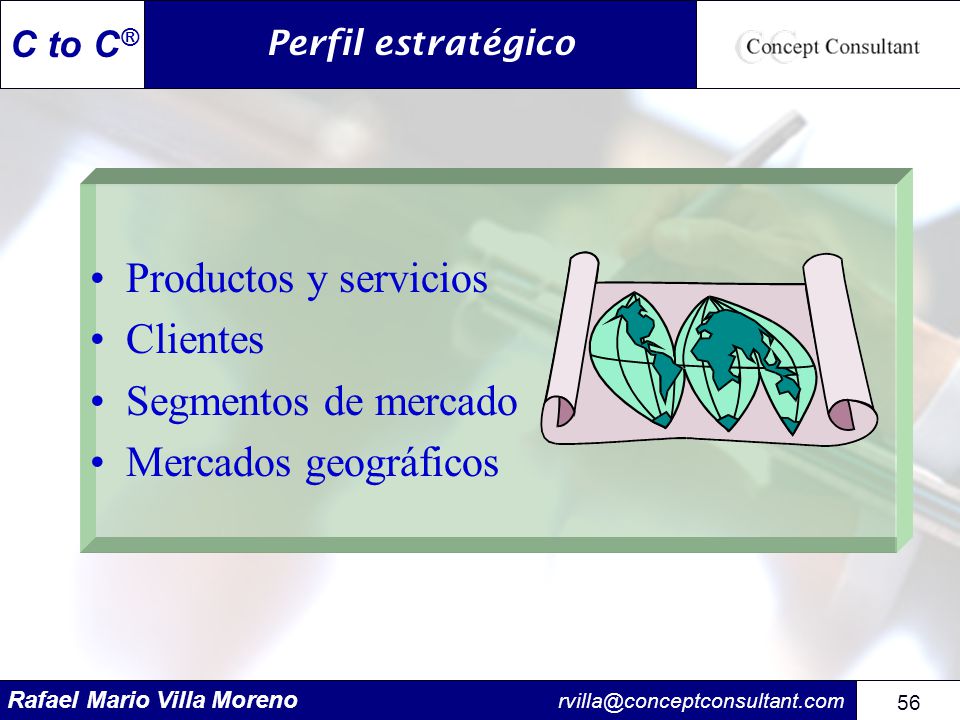 C to C®

Perfil estratégico

Concept Consultant

• Productos y servicios
• Clientes
• Segmentos de mercado
• Mercados geográficos

Rafael Mario Villa Moreno

rvilla@conceptconsultant.com

56